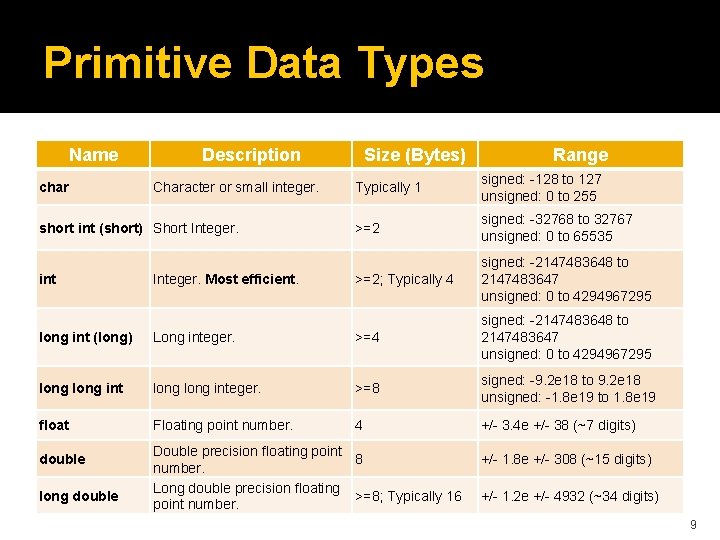 Primitive Data Types

| Name | Description | Size (Bytes) | Range |
|---|---|---|---|
| char | Character or small integer. | Typically 1 | signed: -128 to 127 unsigned: 0 to 255 |
| short int (short) | Short Integer. | >=2 | signed: -32768 to 32767 unsigned: 0 to 65535 |
| int | Integer. Most efficient. | >=2; Typically 4 | signed: -2147483648 to 2147483647 unsigned: 0 to 4294967295 |
| long int (long) | Long integer. | >=4 | signed: -2147483648 to 2147483647 unsigned: 0 to 4294967295 |
| long long int | long long integer. | >=8 | signed: -9.2e18 to 9.2e18 unsigned: -1.8e19 to 1.8e19 |
| float | Floating point number. | 4 | +/- 3.4e +/- 38 (~7 digits) |
| double | Double precision floating point number. | 8 | +/- 1.8e +/- 308 (~15 digits) |
| long double | Long double precision floating point number. | >=8; Typically 16 | +/- 1.2e +/- 4932 (~34 digits) |

9